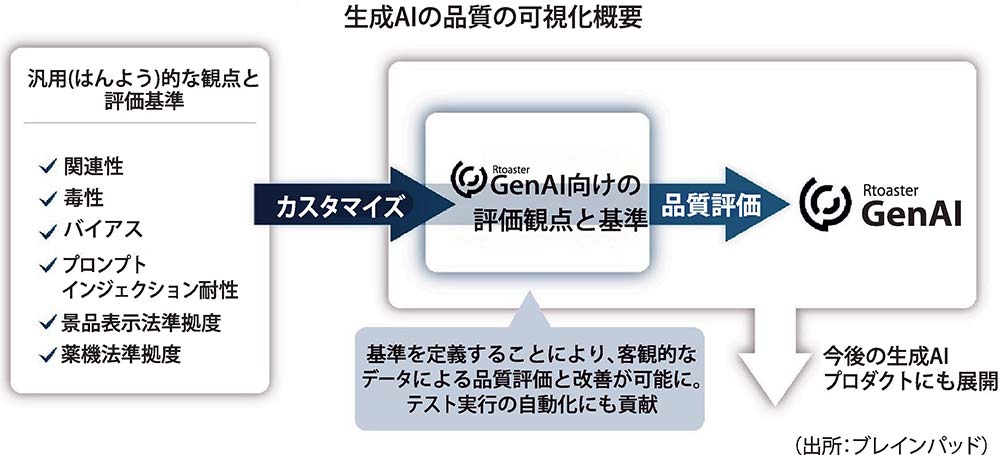 生成AIの品質の可視化概要

汎用(はんよう)的な観点と評価基準

✓ 関連性
✓ 毒性
✓ バイアス
✓ プロンプトインジェクション耐性
✓ 景品表示法準拠度
✓ 薬機法準拠度

カスタマイズ

Rtoaster GenAI向けの評価観点と基準

品質評価

Rtoaster GenAI

基準を定義することにより、客観的なデータによる品質評価と改善が可能に。テスト実行の自動化にも貢献

今後の生成AIプロダクトにも展開

(出所:ブレインパッド)